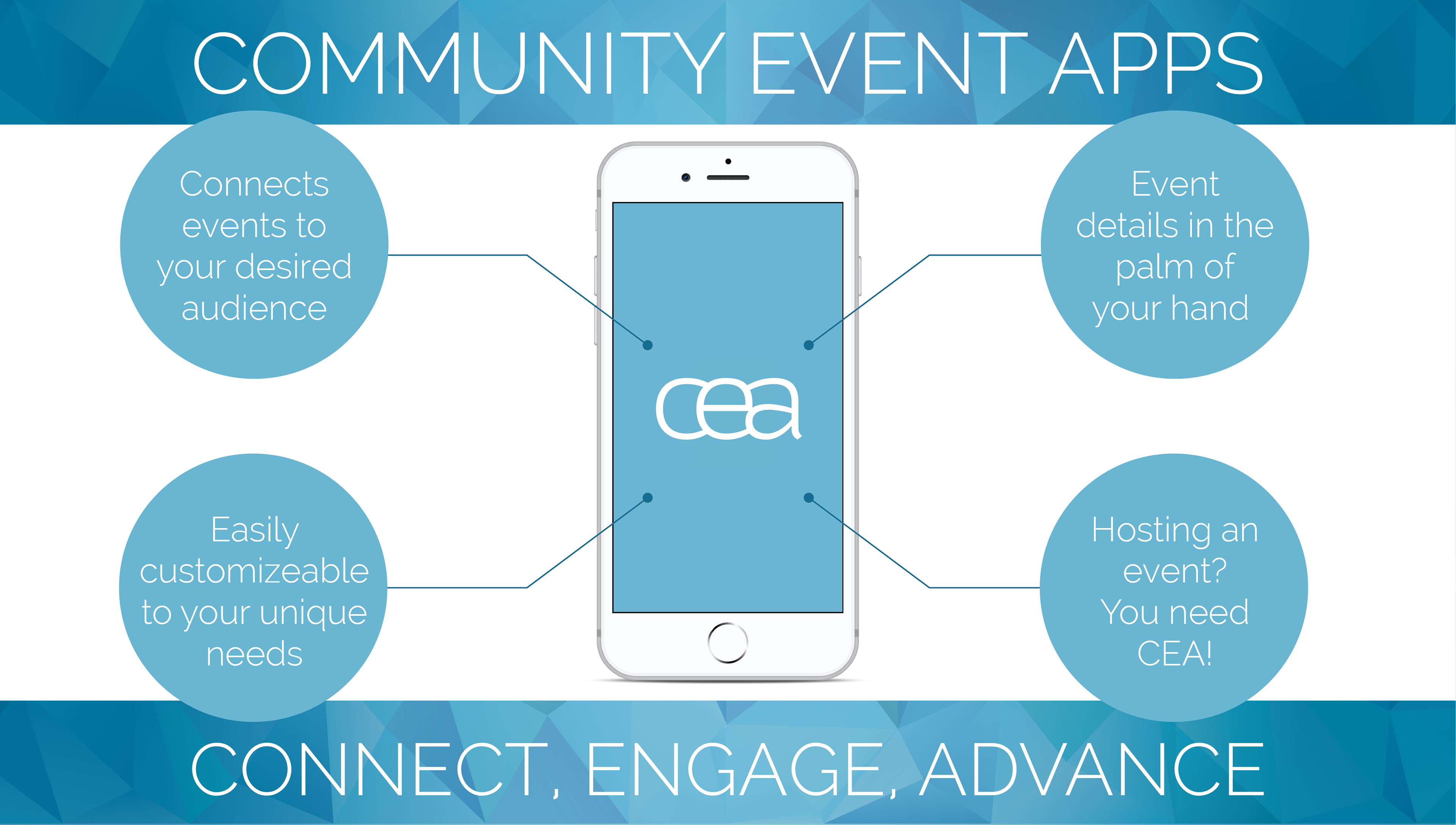 COMMUNITY EVENT APPS

Connects events to your desired audience

Event details in the palm of your hand

cea

Easily customizeable to your unique needs

Hosting an event? You need CEA!

CONNECT, ENGAGE, ADVANCE